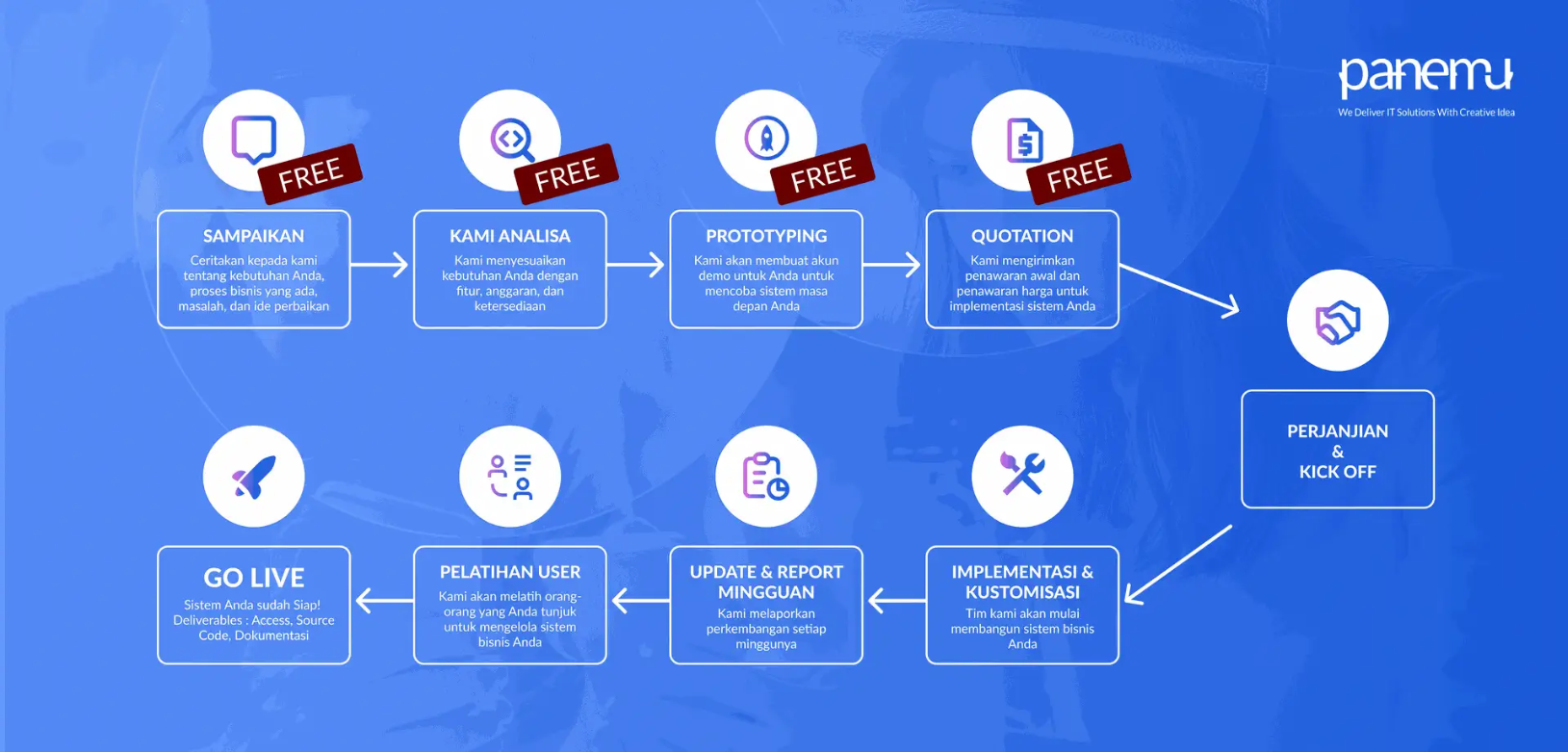 panemu
We Deliver IT Solutions With Creative Idea

FREE
SAMPAIKAN
Ceritakan kepada kami tentang kebutuhan Anda, proses bisnis yang ada, masalah, dan ide perbaikan

FREE
KAMI ANALISA
Kami menyesuaikan kebutuhan Anda dengan fitur, anggaran, dan ketersediaan

FREE
PROTOTYPING
Kami akan membuat akun demo untuk Anda untuk mencoba sistem masa depan Anda

FREE
QUOTATION
Kami mengirimkan penawaran awal dan penawaran harga untuk implementasi sistem Anda

PERJANJIAN
&
KICK OFF

IMPLEMENTASI & KUSTOMISASI
Tim kami akan mulai membangun sistem bisnis Anda

UPDATE & REPORT MINGGUAN
Kami melaporkan perkembangan setiap minggunya

PELATIHAN USER
Kami akan melatih orang-orang yang Anda tunjuk untuk mengelola sistem bisnis Anda

GO LIVE
Sistem Anda sudah Siap! Deliverables : Access, Source Code, Dokumentasi